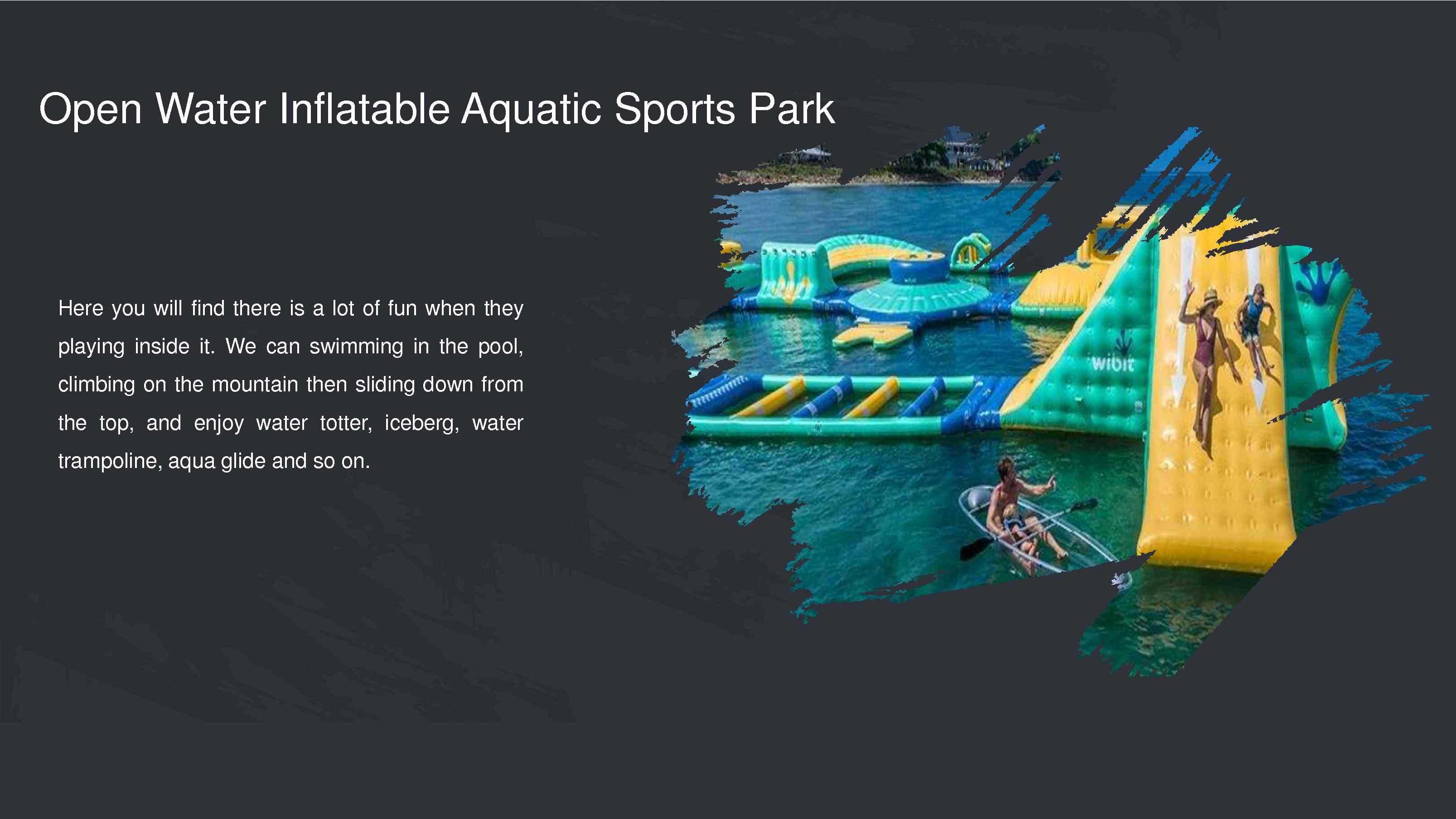 Open Water Inflatable Aquatic Sports Park

Here you will find there is a lot of fun when they playing inside it. We can swimming in the pool, climbing on the mountain then sliding down from the top, and enjoy water totter, iceberg, water trampoline, aqua glide and so on.

wibit